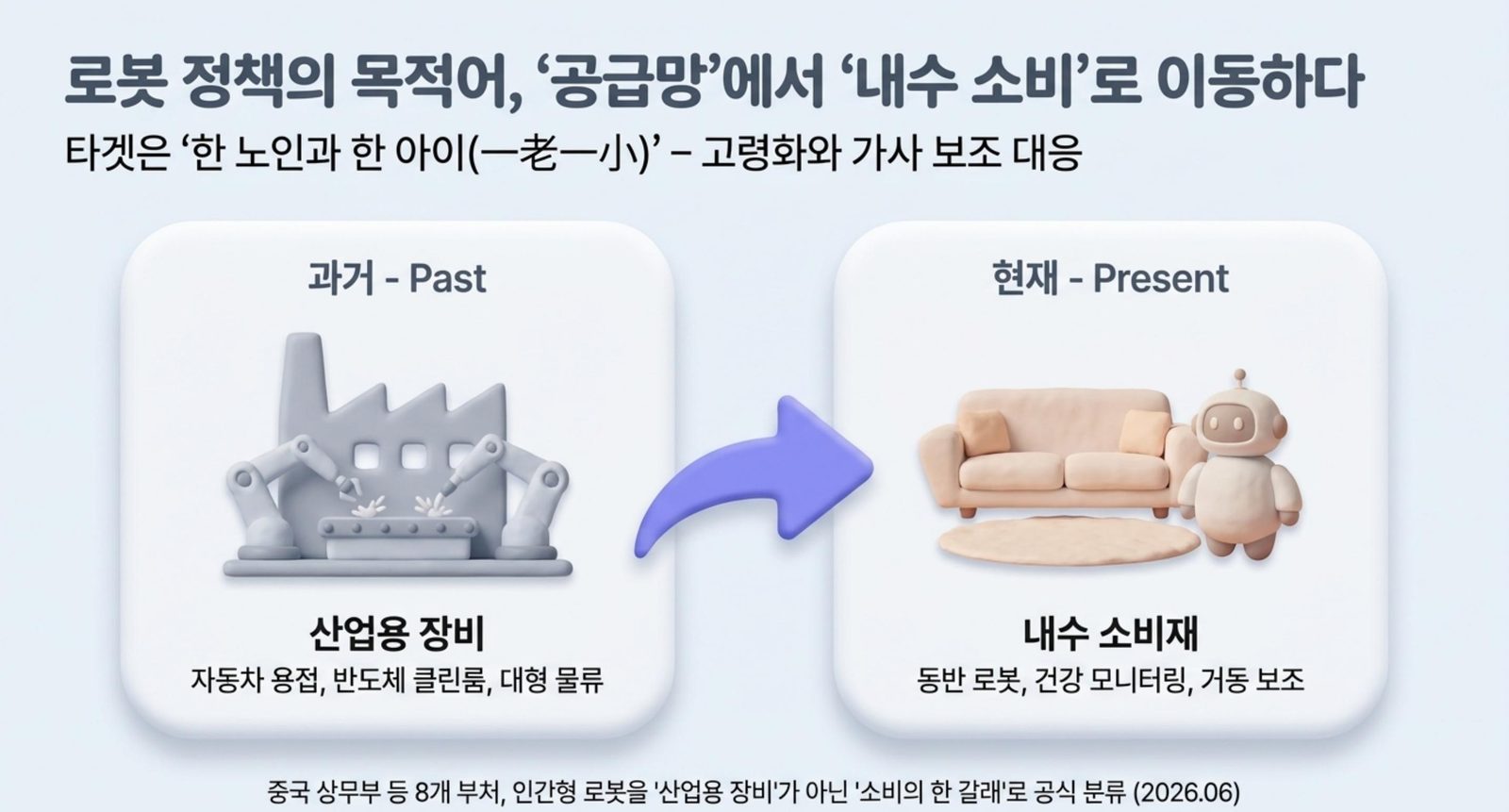 로봇 정책의 목적어, '공급망'에서 '내수 소비'로 이동하다

타겟은 '한 노인과 한 아이(一老一小)' – 고령화와 가사 보조 대응

과거 - Past

산업용 장비

자동차 용접, 반도체 클린룸, 대형 물류

현재 - Present

내수 소비재

동반 로봇, 건강 모니터링, 거동 보조

중국 상무부 등 8개 부처, 인간형 로봇을 '산업용 장비'가 아닌 '소비의 한 갈래'로 공식 분류 (2026.06)